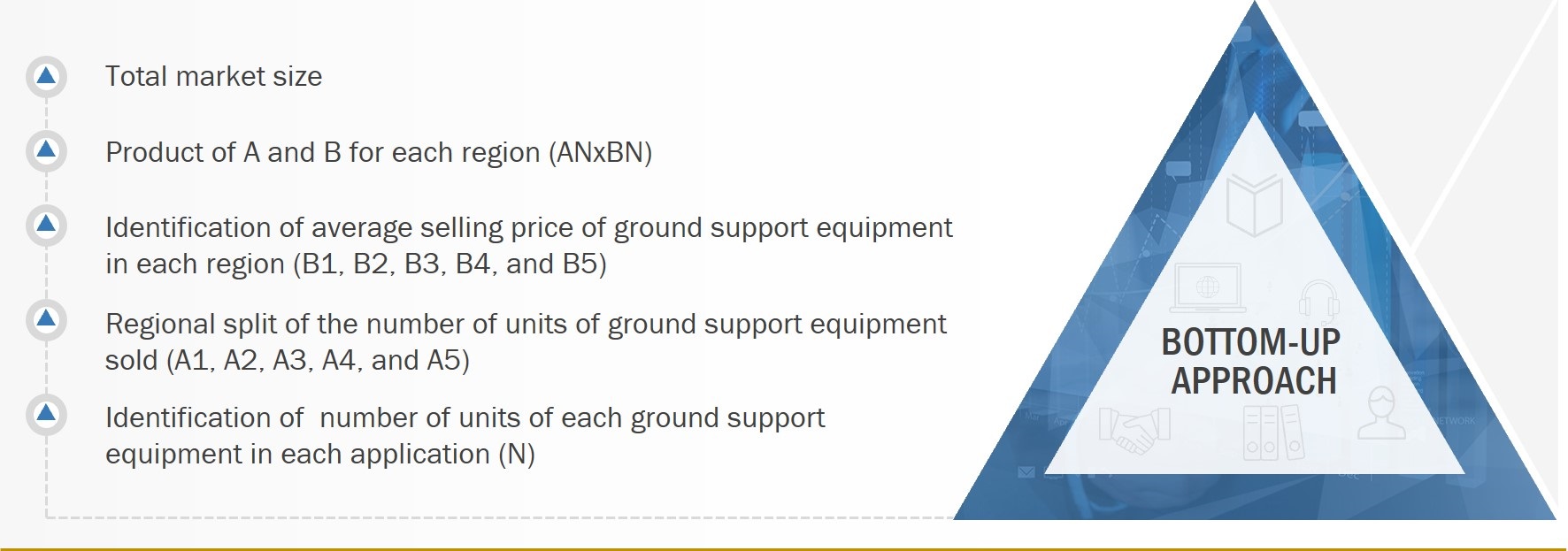 Total market size

Product of A and B for each region (ANxBN)

Identification of average selling price of ground support equipment in each region (B1, B2, B3, B4, and B5)

Regional split of the number of units of ground support equipment sold (A1, A2, A3, A4, and A5)

Identification of  number of units of each ground support equipment in each application (N)

BOTTOM-UP APPROACH